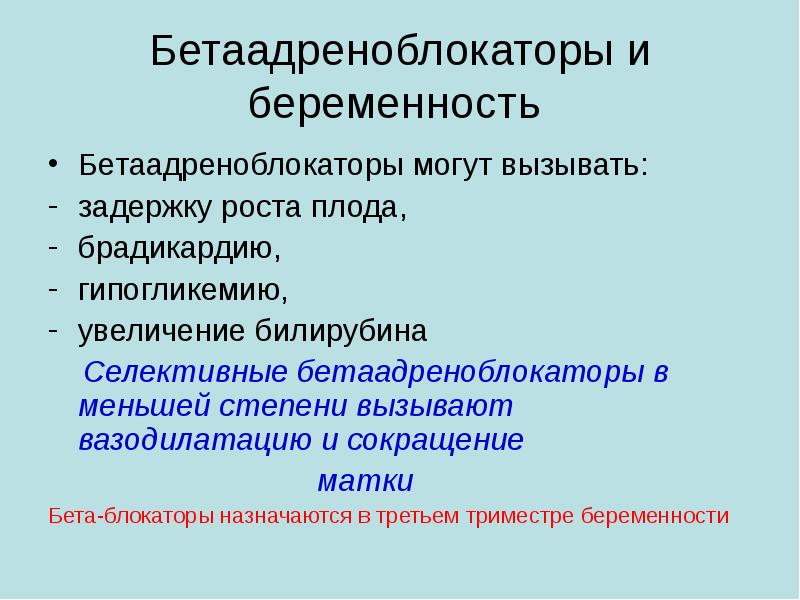 Бетаадреноблокаторы и беременность

• Бетаадреноблокаторы могут вызывать:
- задержку роста плода,
- брадикардию,
- гипогликемию,
- увеличение билирубина

Селективные бетаадреноблокаторы в меньшей степени вызывают вазодилатацию и сокращение матки

Бета-блокаторы назначаются в третьем триместре беременности